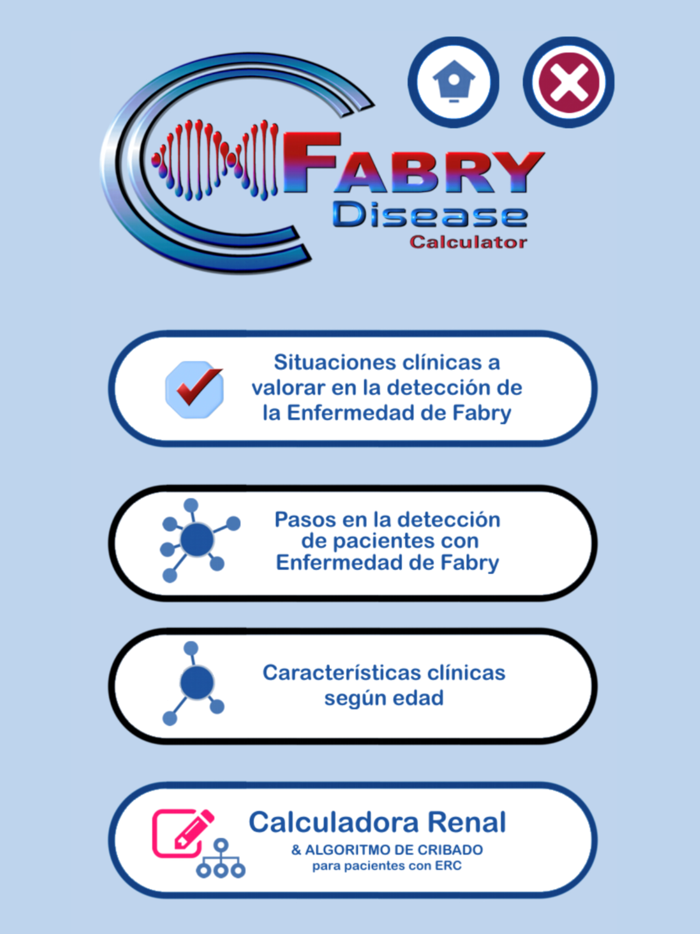 FABRY
Disease
Calculator

Situaciones clínicas a valorar en la detección de la Enfermedad de Fabry

Pasos en la detección de pacientes con Enfermedad de Fabry

Características clínicas según edad

Calculadora Renal
& ALGORITMO DE CRIBADO
para pacientes con ERC